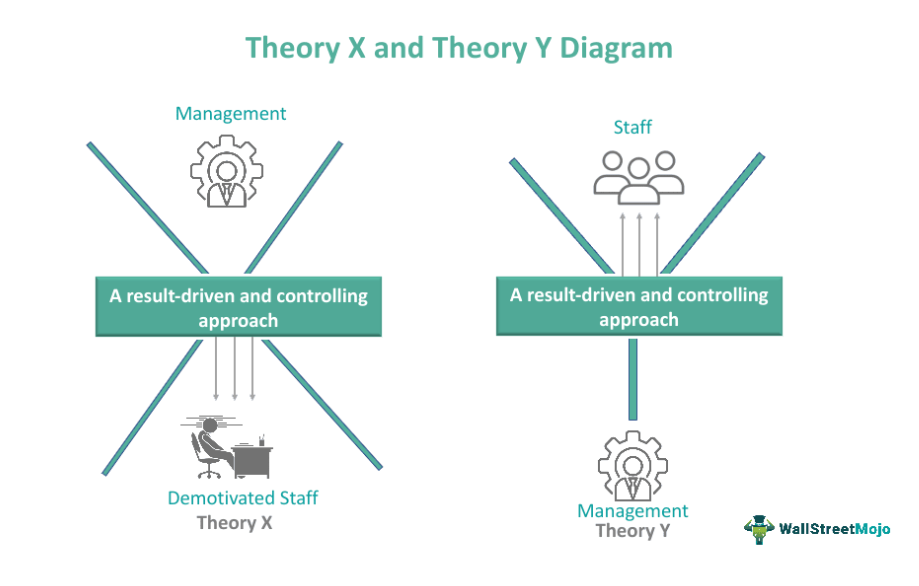 Theory X and Theory Y Diagram

Management

A result-driven and controlling approach

Demotivated Staff
Theory X

Staff

A result-driven and controlling approach

Management
Theory Y

WallStreetMojo